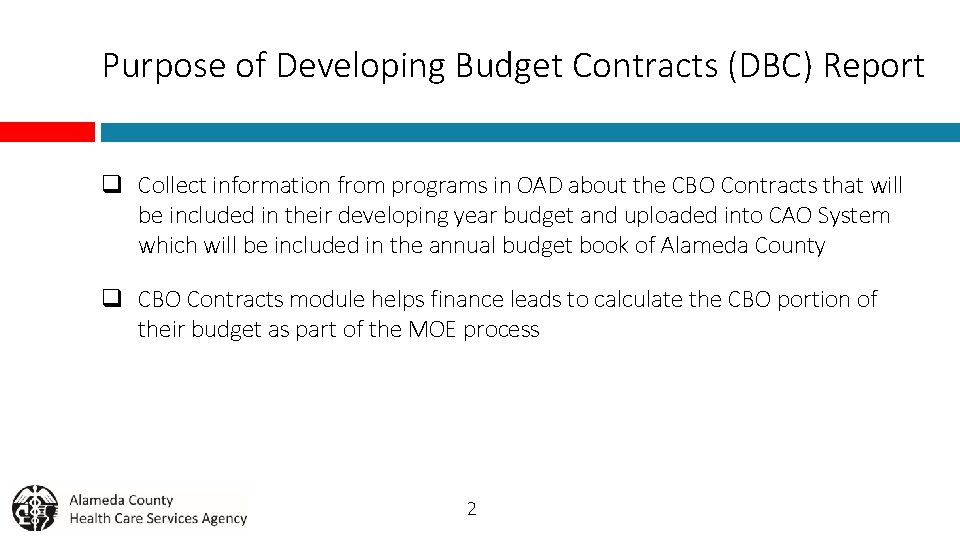 Purpose of Developing Budget Contracts (DBC) Report

❑ Collect information from programs in OAD about the CBO Contracts that will be included in their developing year budget and uploaded into CAO System which will be included in the annual budget book of Alameda County

❑ CBO Contracts module helps finance leads to calculate the CBO portion of their budget as part of the MOE process

Alameda County
Health Care Services Agency

2